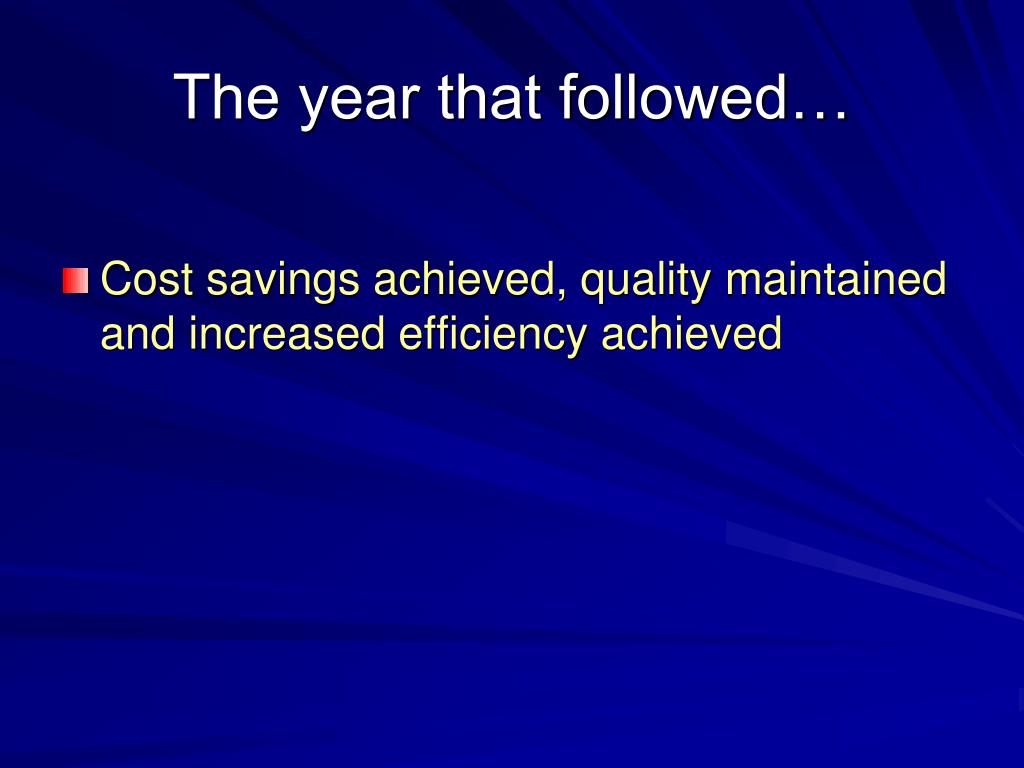 The year that followed…

Cost savings achieved, quality maintained and increased efficiency achieved